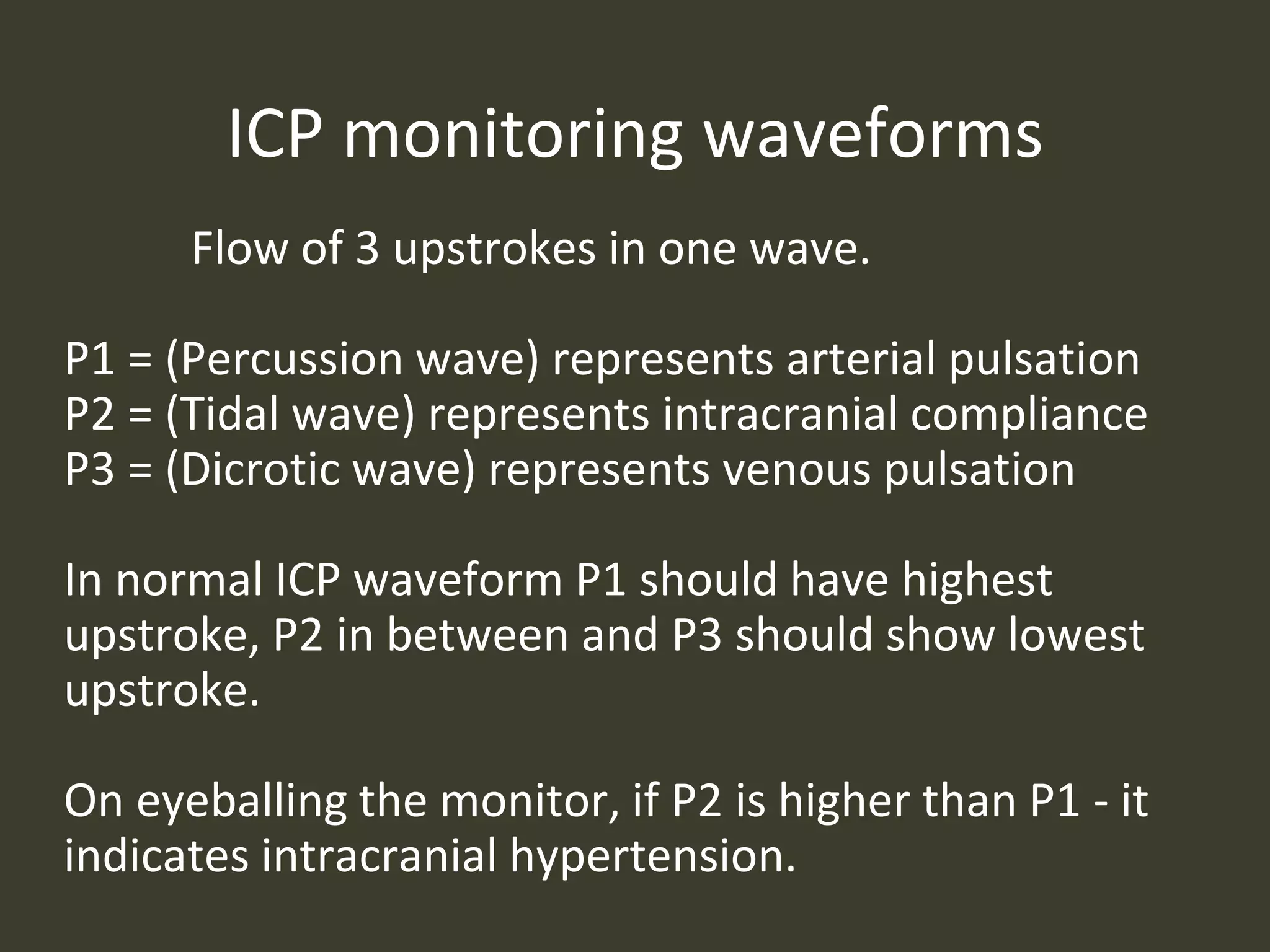 ICP monitoring waveforms

Flow of 3 upstrokes in one wave.

P1 = (Percussion wave) represents arterial pulsation
P2 = (Tidal wave) represents intracranial compliance
P3 = (Dicrotic wave) represents venous pulsation

In normal ICP waveform P1 should have highest upstroke, P2 in between and P3 should show lowest upstroke.

On eyeballing the monitor, if P2 is higher than P1 - it indicates intracranial hypertension.